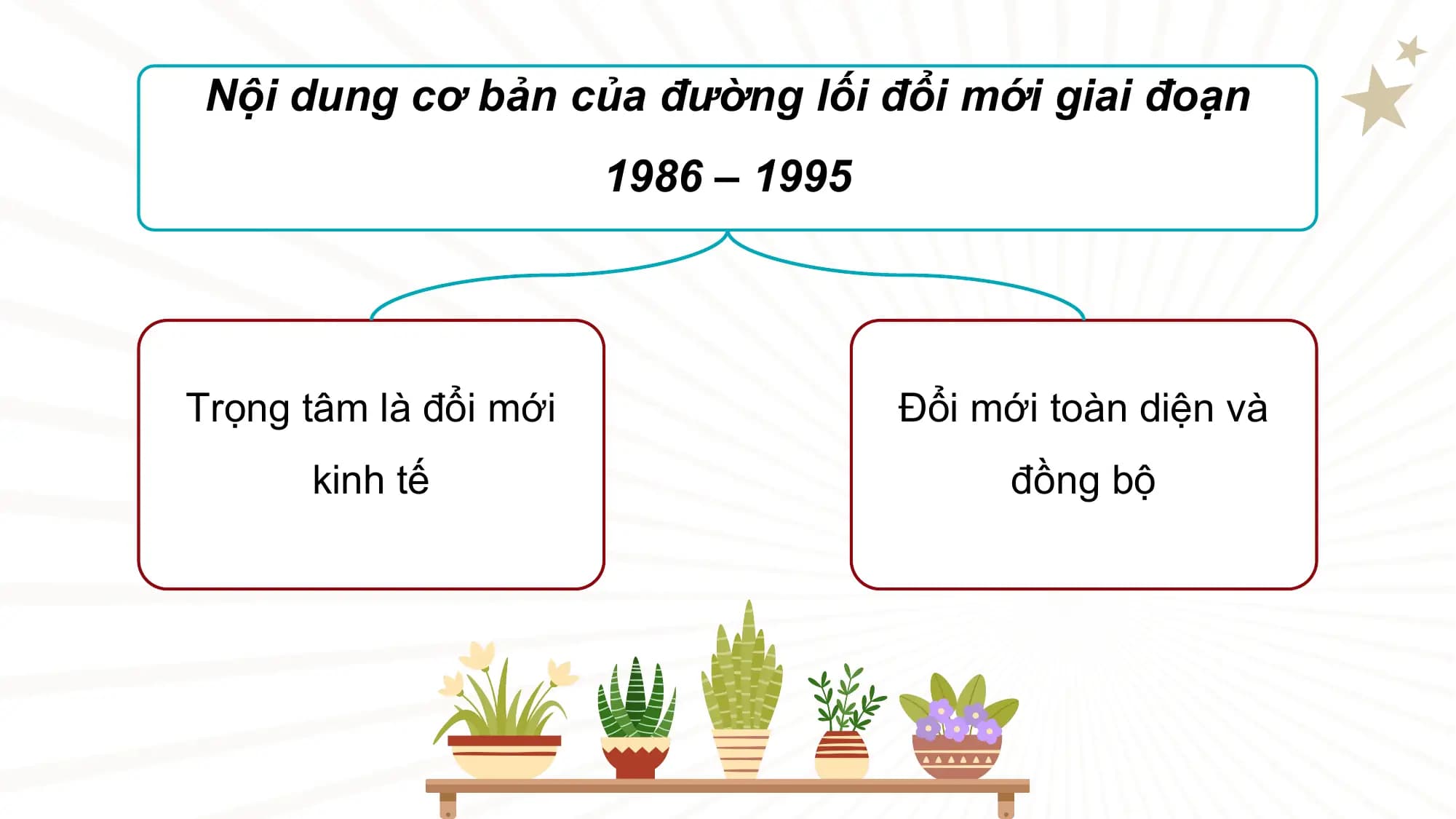 Nội dung cơ bản của đường lối đổi mới giai đoạn 1986 – 1995

Trọng tâm là đổi mới kinh tế

Đổi mới toàn diện và đồng bộ